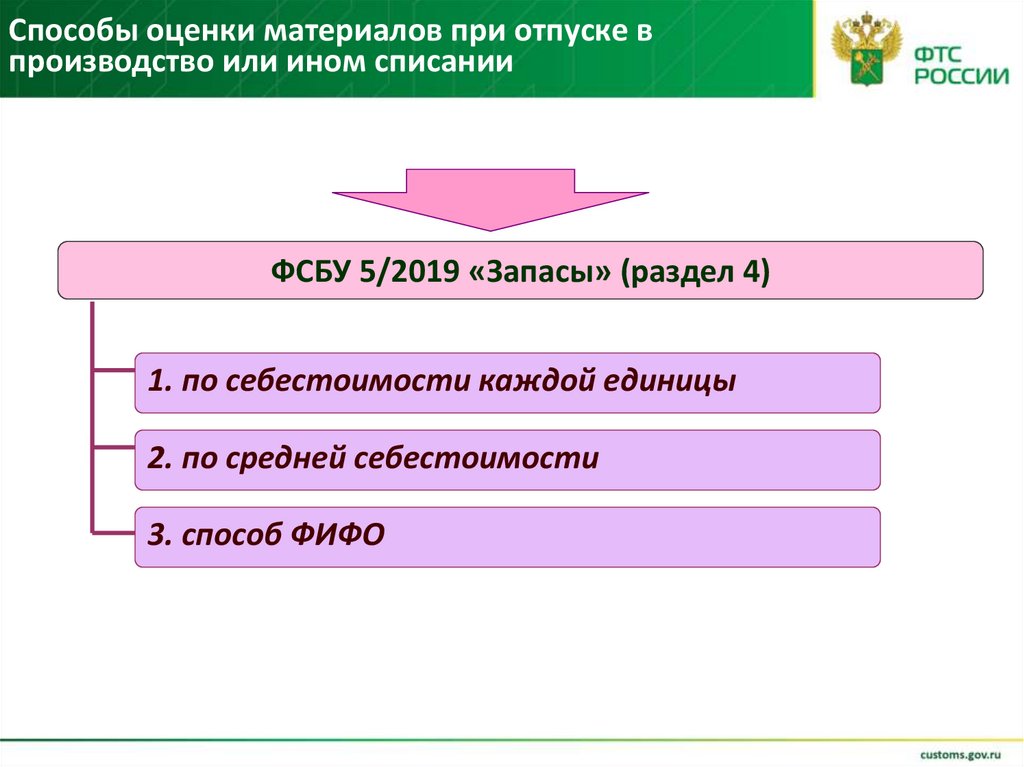 Способы оценки материалов при отпуске в производство или ином списании

ФТС РОССИИ

ФСБУ 5/2019 «Запасы» (раздел 4)

1. по себестоимости каждой единицы

2. по средней себестоимости

3. способ ФИФО

customs.gov.ru